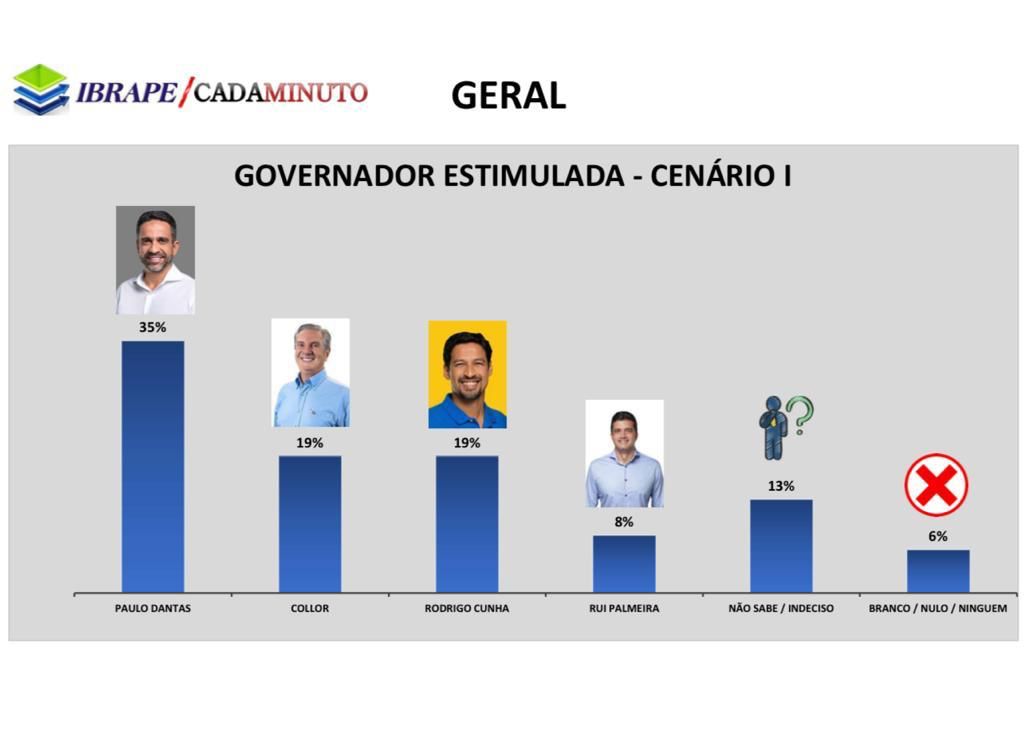 IBRAPE/CADAMINUTO

GERAL

GOVERNADOR ESTIMULADA - CENÁRIO I

35%
19%
19%
8%
13%
6%

PAULO DANTAS
COLLOR
RODRIGO CUNHA
RUI PALMEIRA
NÃO SABE / INDECISO
BRANCO / NULO / NINGUEM